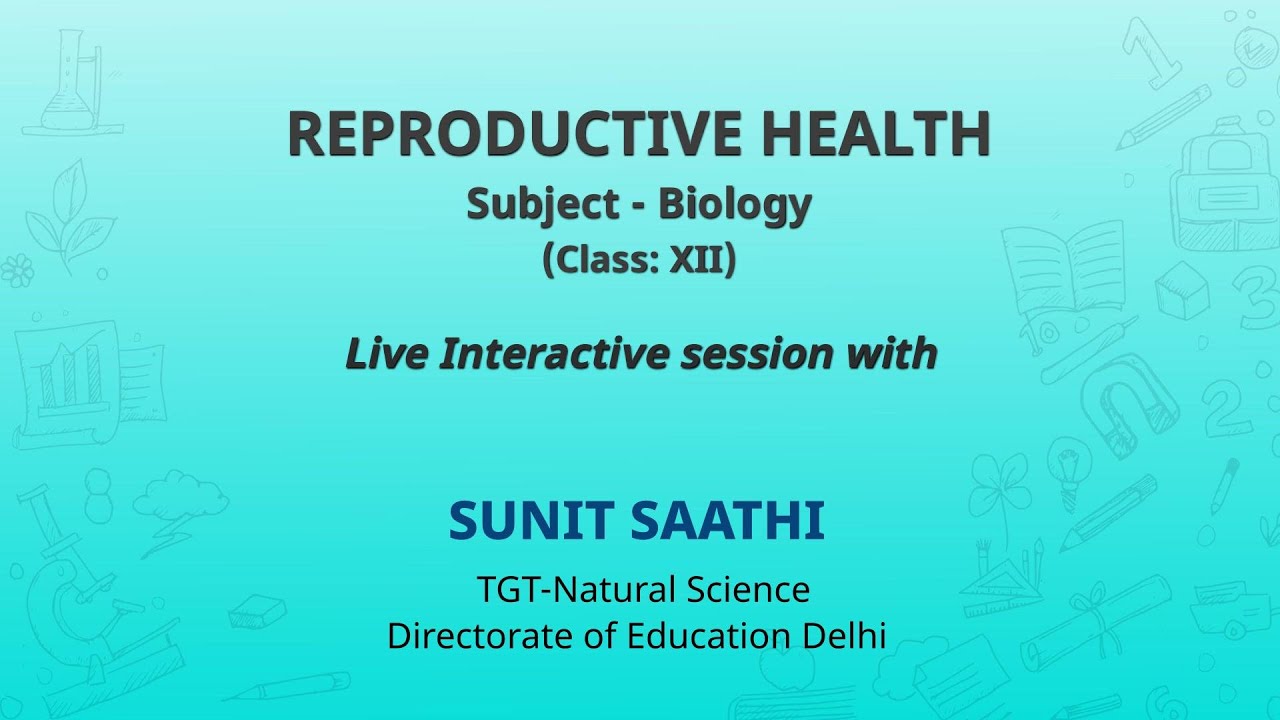 REPRODUCTIVE HEALTH
Subject - Biology
(Class: XII)

Live Interactive session with

SUNIT SAATHI
TGT-Natural Science
Directorate of Education Delhi